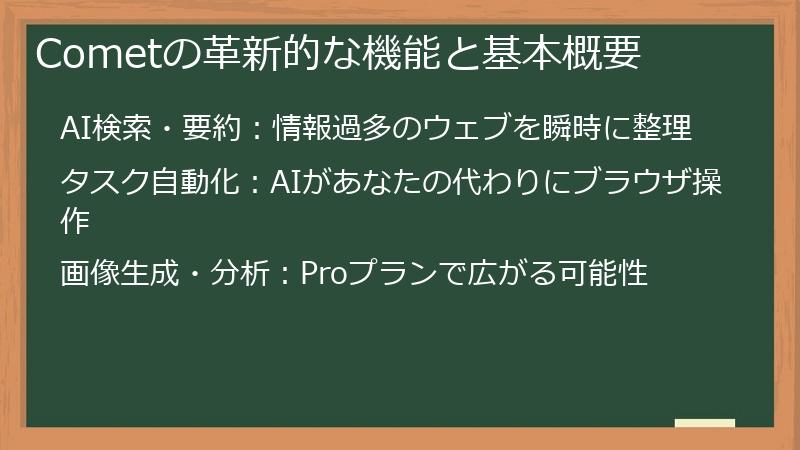 Cometの革新的な機能と基本概要

AI検索・要約：情報過多のウェブを瞬時に整理

タスク自動化：AIがあなたの代わりにブラウザ操作

画像生成・分析：Proプランで広がる可能性